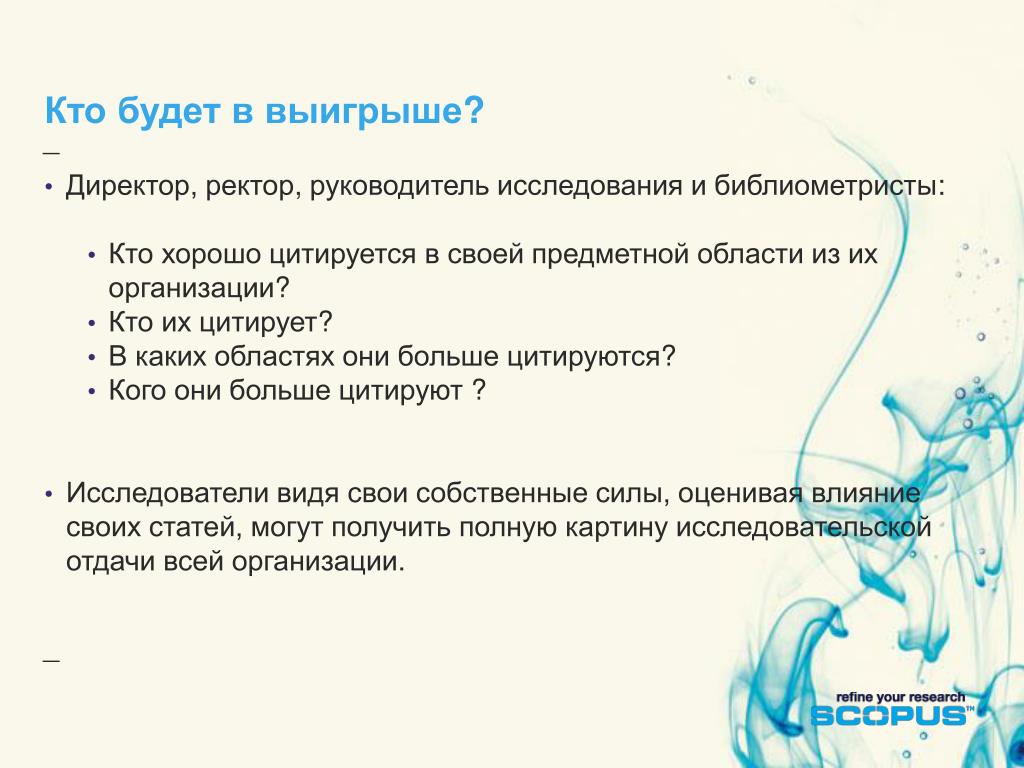 Кто будет в выигрыше?

–

• Директор, ректор, руководитель исследования и библиометристы:

• Кто хорошо цитируется в своей предметной области из их организации?
• Кто их цитирует?
• В каких областях они больше цитируются?
• Кого они больше цитируют ?

• Исследователи видя свои собственные силы, оценивая влияние своих статей, могут получить полную картину исследовательской отдачи всей организации.

–

refine your research
SCOPUS™